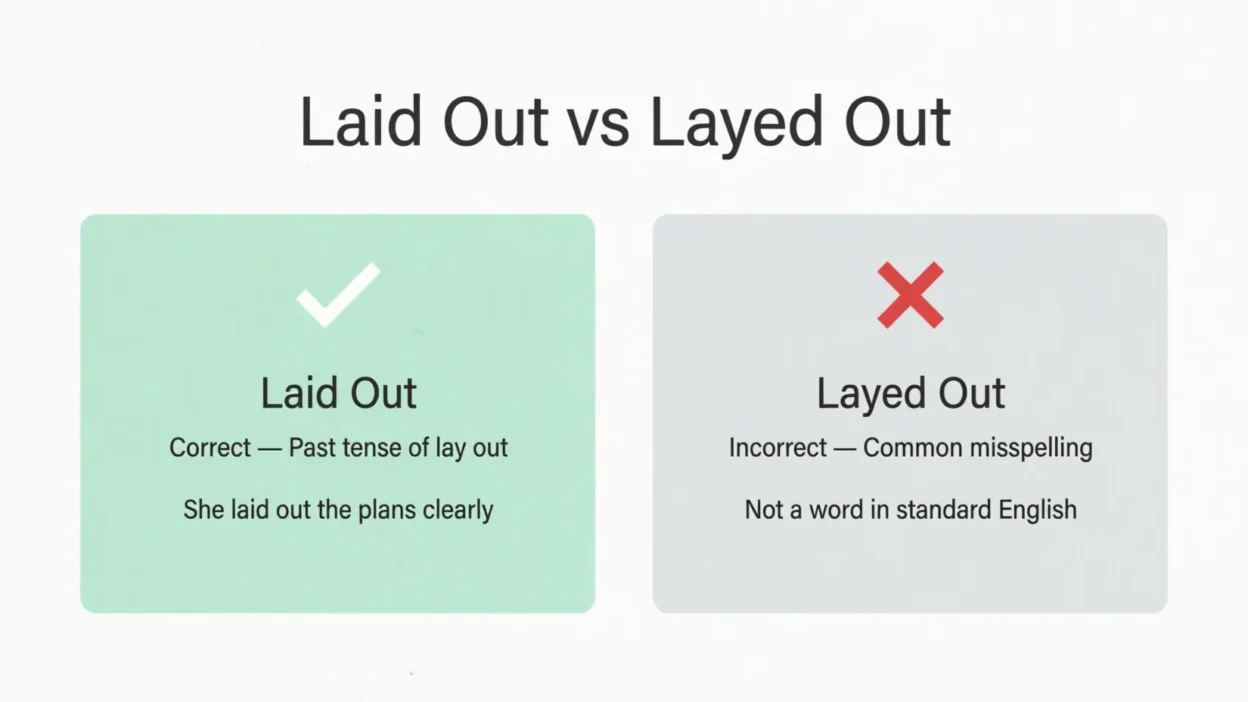 Laid Out vs Layed Out

Laid Out

Correct — Past tense of lay out

She laid out the plans clearly

Layed Out

Incorrect — Common misspelling

Not a word in standard English